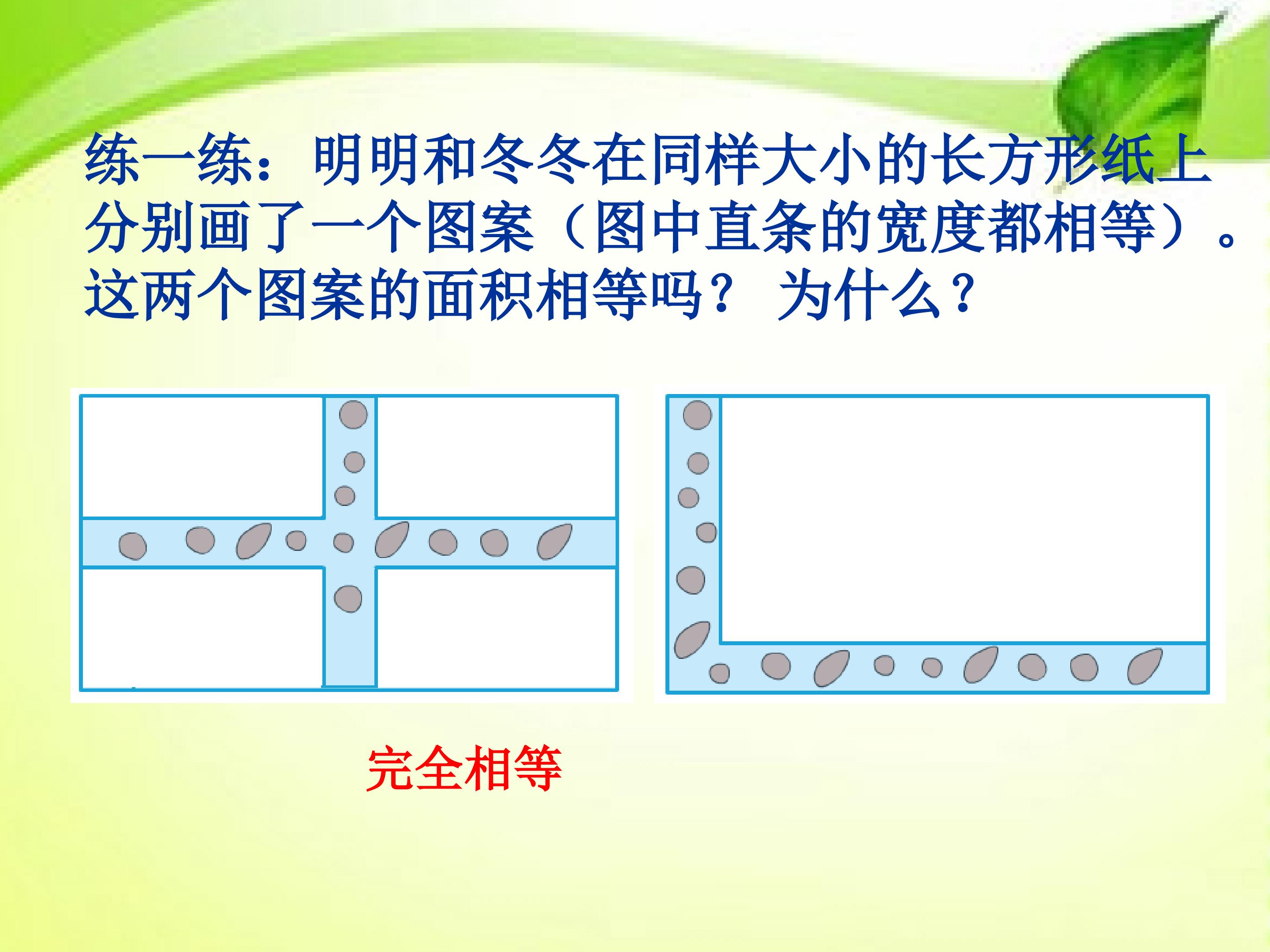 练一练：明明和冬冬在同样大小的长方形纸上分别画了一个图案（图中直条的宽度都相等）。这两个图案的面积相等吗？ 为什么？

完全相等